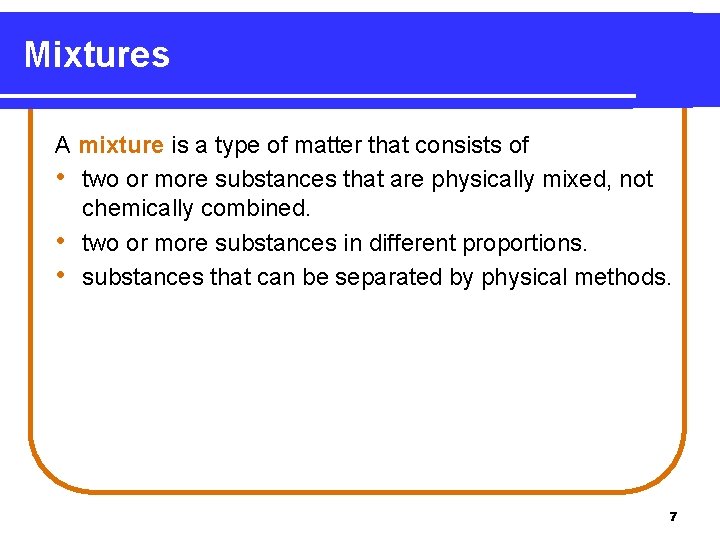 Mixtures

A mixture is a type of matter that consists of

• two or more substances that are physically mixed, not chemically combined.
• two or more substances in different proportions.
• substances that can be separated by physical methods.

7